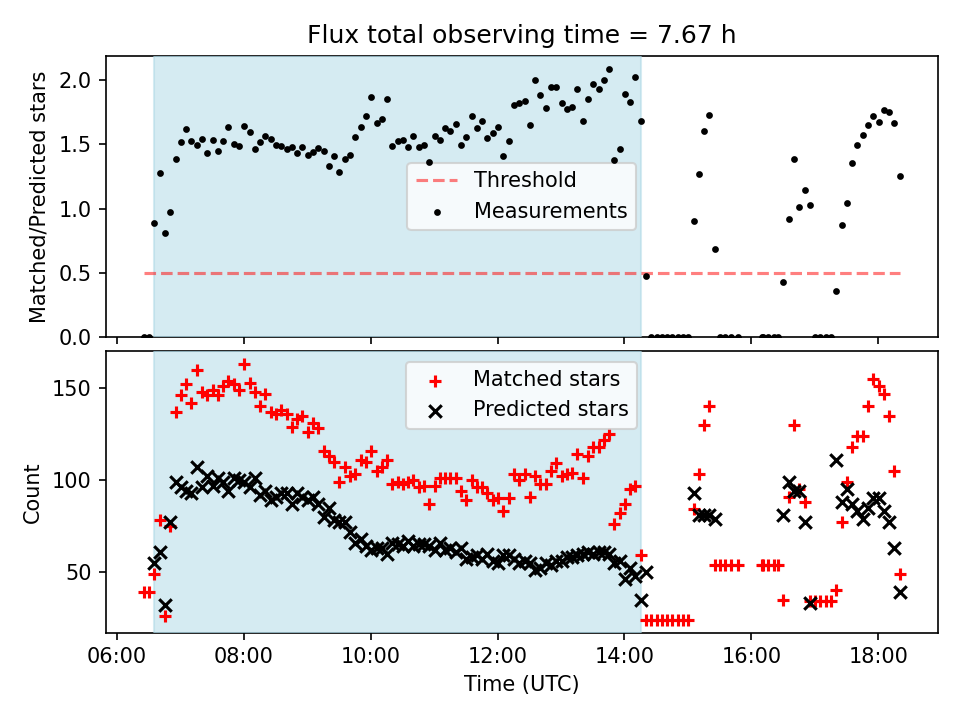 Flux total observing time = 7.67 h

Matched/Predicted stars

2.0
1.5
1.0
0.5
0.0

Threshold
Measurements

Count

150
100
50

Matched stars
Predicted stars

06:00 08:00 10:00 12:00 14:00 16:00 18:00

Time (UTC)